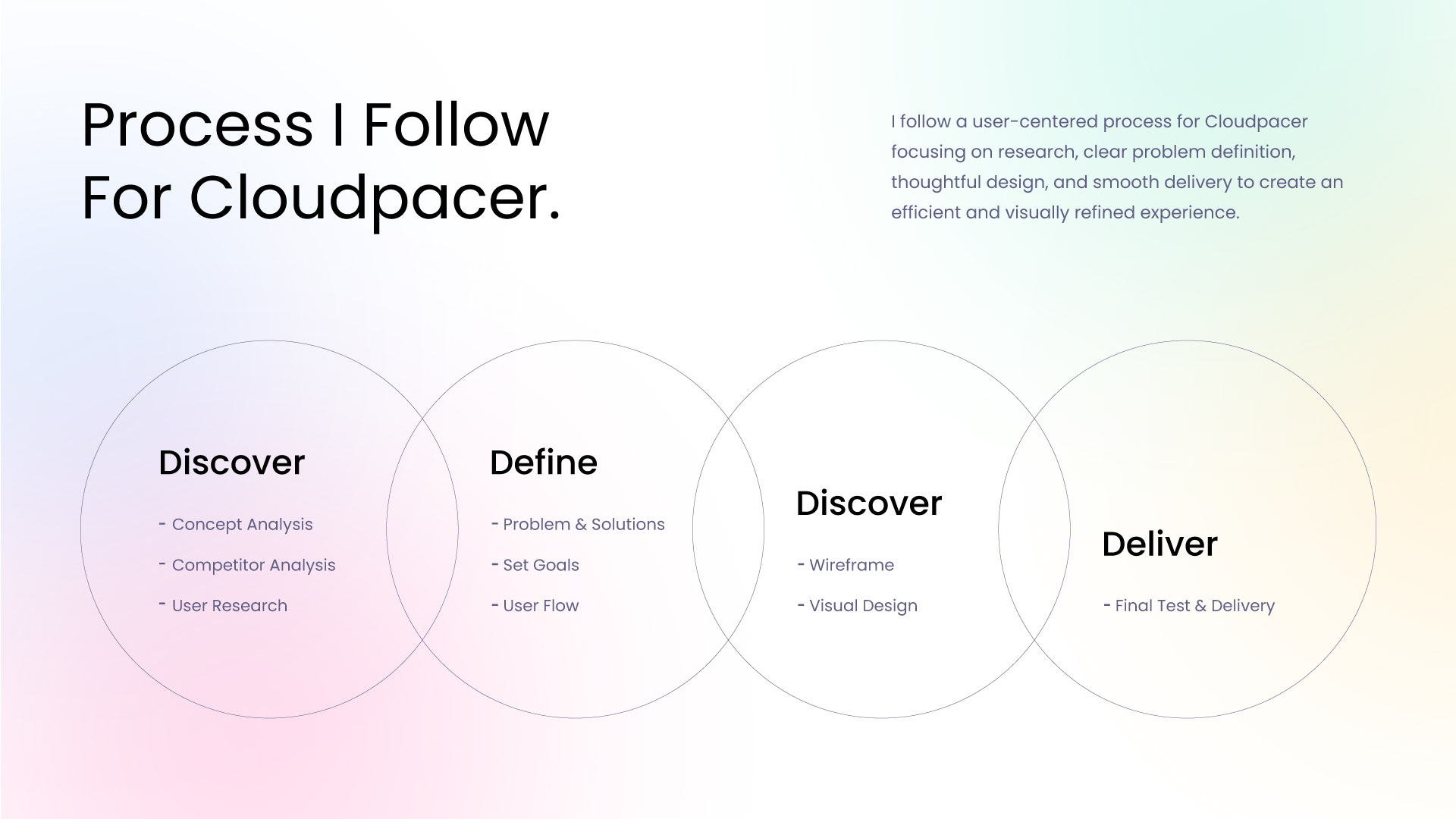 Process I Follow For Cloudpacer.

I follow a user-centered process for Cloudpacer focusing on research, clear problem definition, thoughtful design, and smooth delivery to create an efficient and visually refined experience.

Discover

- Concept Analysis

- Competitor Analysis

- User Research

Define

- Problem & Solutions

- Set Goals

- User Flow

Discover

- Wireframe

- Visual Design

Deliver

- Final Test & Delivery